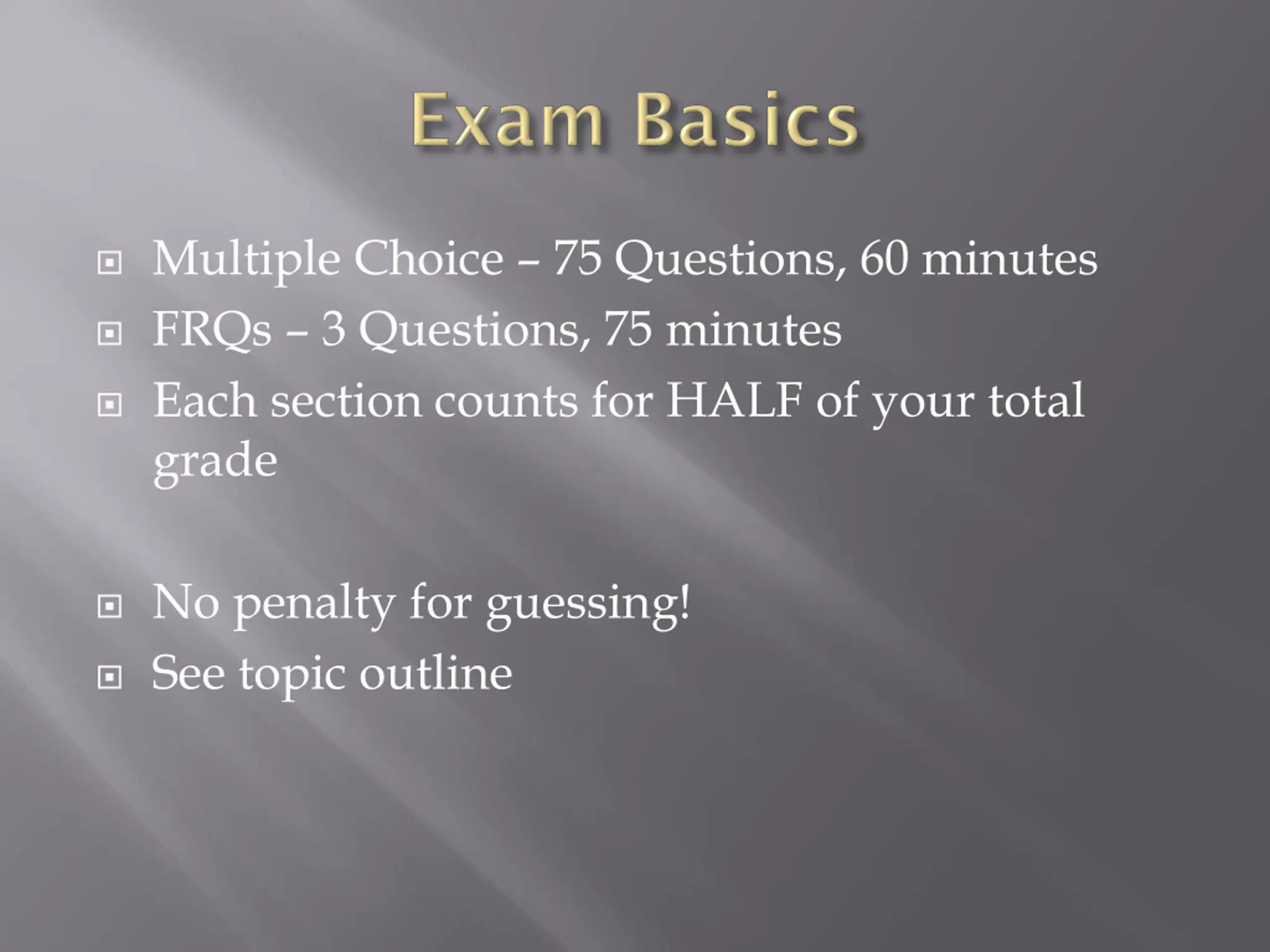 Exam Basics

Multiple Choice – 75 Questions, 60 minutes

FRQs – 3 Questions, 75 minutes

Each section counts for HALF of your total grade

No penalty for guessing!

See topic outline